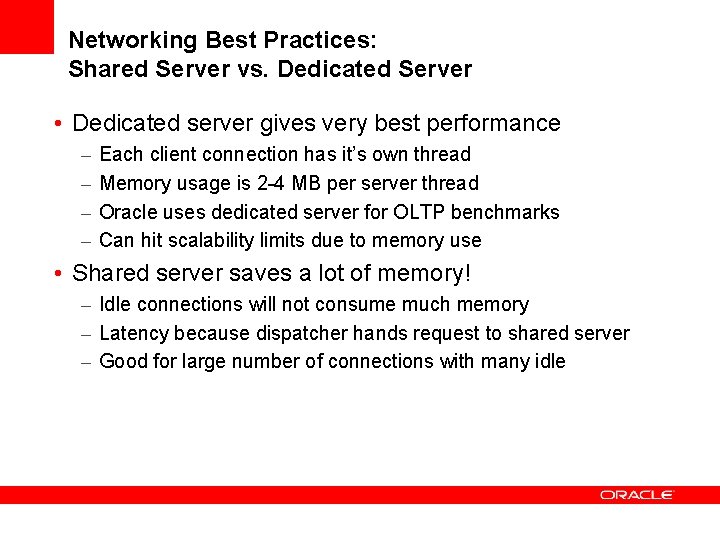 Networking Best Practices:
Shared Server vs. Dedicated Server

• Dedicated server gives very best performance
– Each client connection has it's own thread
– Memory usage is 2-4 MB per server thread
– Oracle uses dedicated server for OLTP benchmarks
– Can hit scalability limits due to memory use

• Shared server saves a lot of memory!
– Idle connections will not consume much memory
– Latency because dispatcher hands request to shared server
– Good for large number of connections with many idle

ORACLE